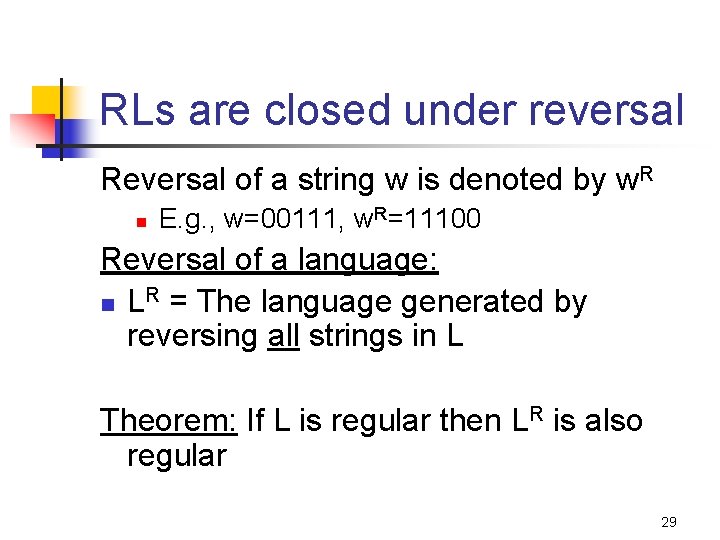 RLs are closed under reversal

Reversal of a string w is denoted by $w^R$

E.g., w=00111, $w^R$=11100

Reversal of a language:

$L^R$ = The language generated by reversing all strings in L

Theorem: If L is regular then $L^R$ is also regular

29